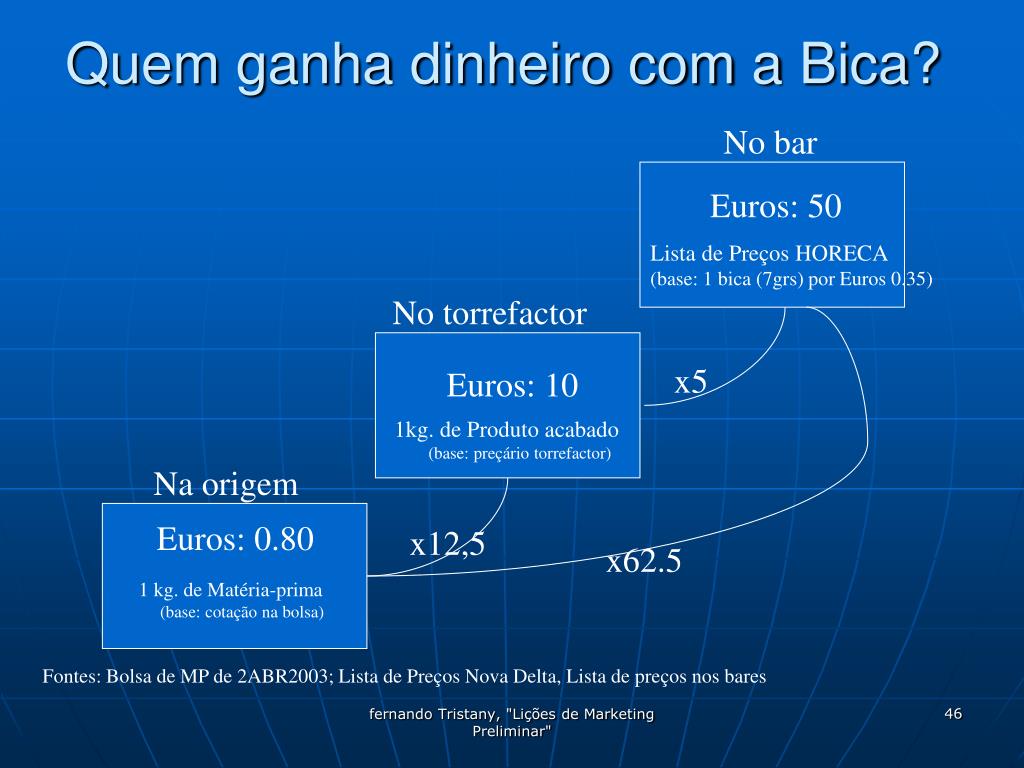 Quem ganha dinheiro com a Bica?

No bar

Euros: 50

Lista de Preços HORECA
(base: 1 bica (7grs) por Euros 0.35)

No torrefactor

Euros: 10

1kg. de Produto acabado
(base: preçário torrefactor)

x5

Na origem

Euros: 0.80

1 kg. de Matéria-prima
(base: cotação na bolsa)

x12,5

x62.5

Fontes: Bolsa de MP de 2ABR2003; Lista de Preços Nova Delta, Lista de preços nos bares

fernando Tristany, "Lições de Marketing Preliminar"

46